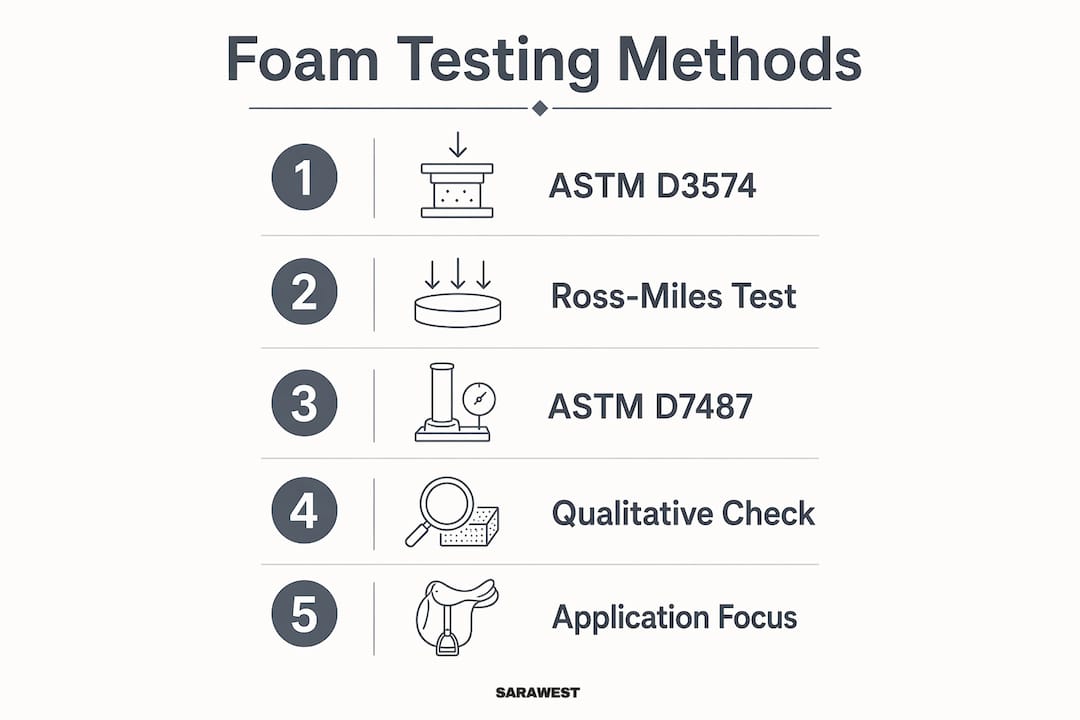 Foam Testing Methods

1 ASTM D3574

2 Ross-Miles Test

3 ASTM D7487

4 Qualitative Check

5 Application Focus

SARAWEST